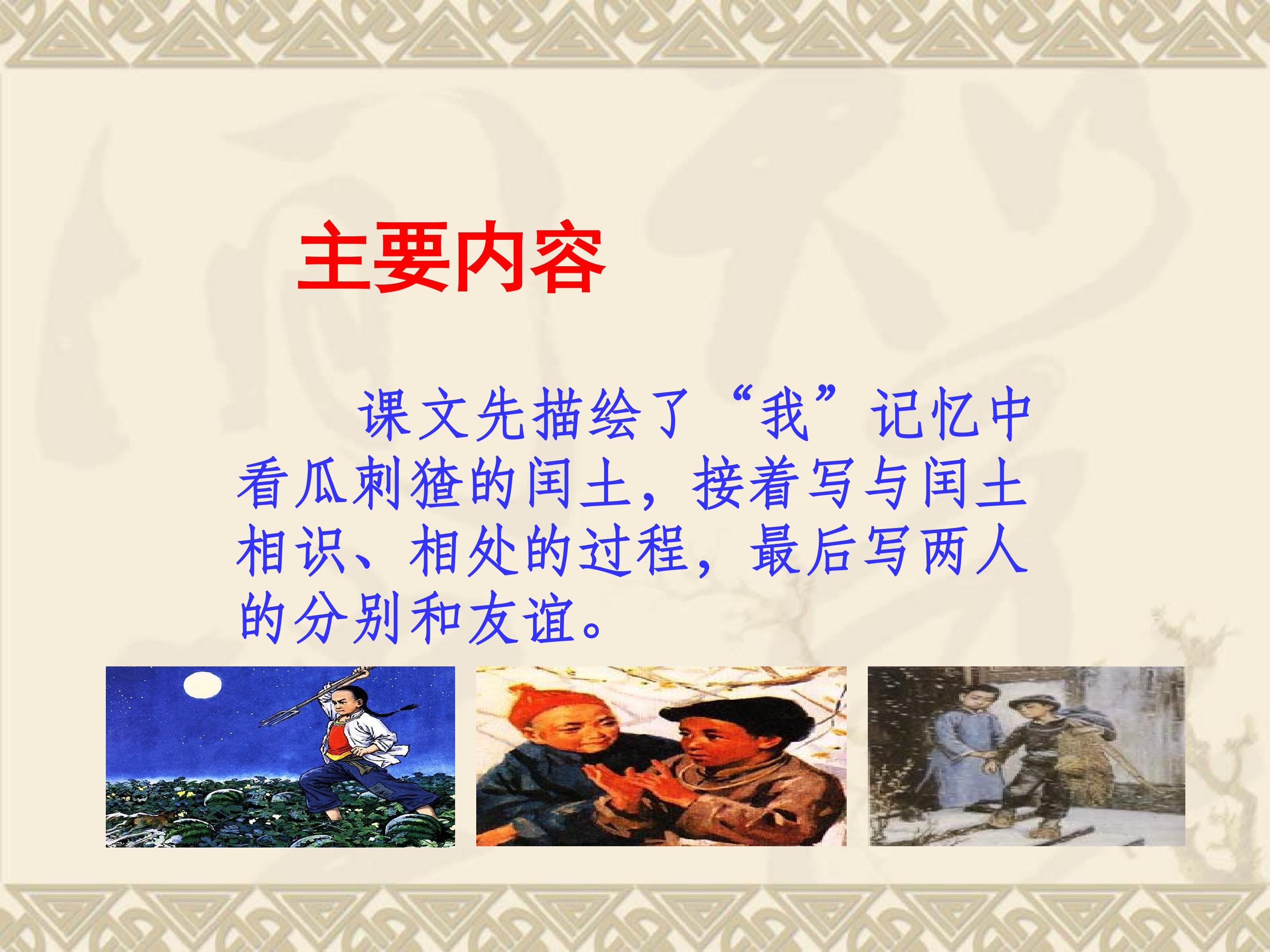 主要内容

课文先描绘了“我”记忆中看瓜刺猹的闰土，接着写与闰土相识、相处的过程，最后写两人的分别和友谊。